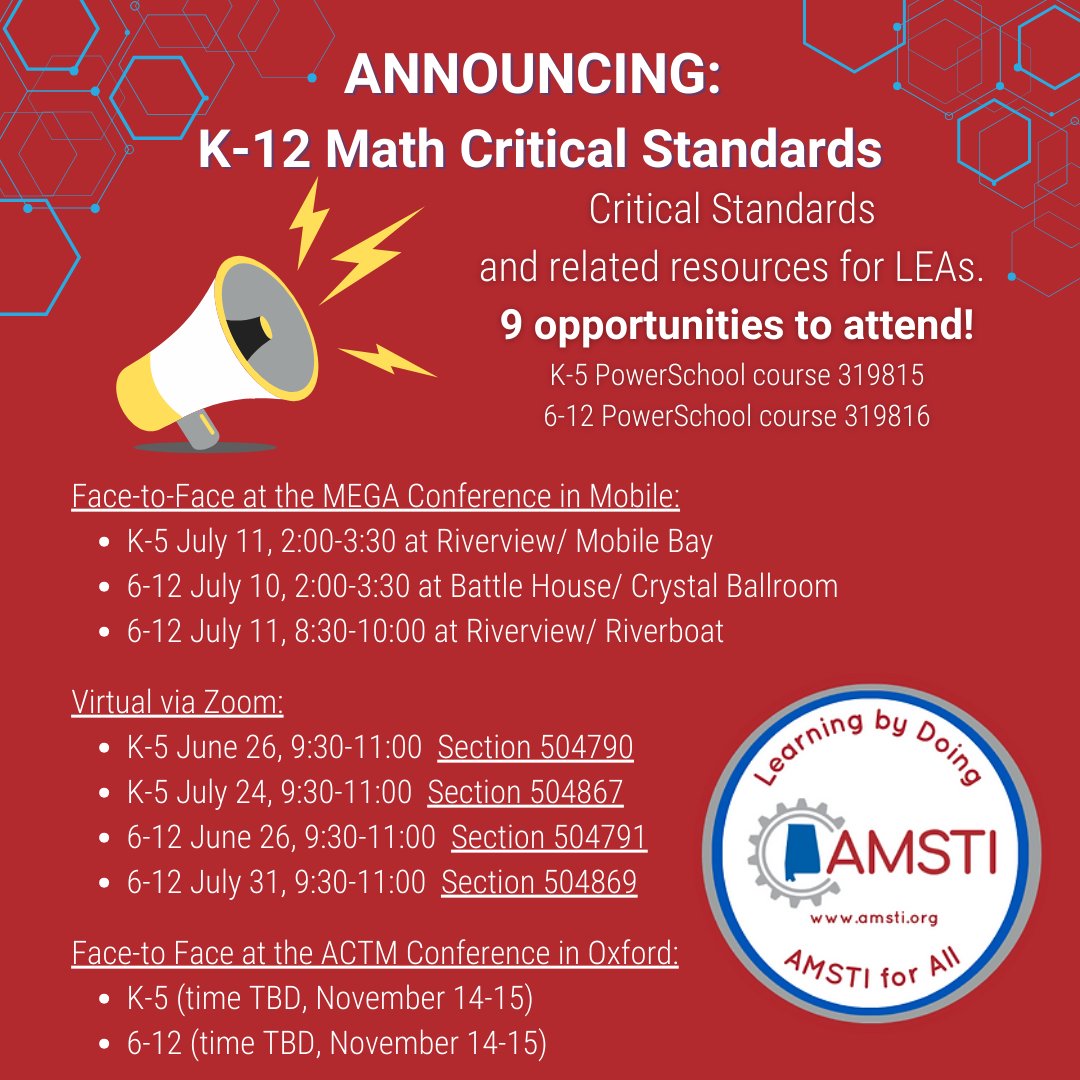 ANNOUNCING:
K-12 Math Critical Standards

Critical Standards and related resources for LEAs.
9 opportunities to attend!
K-5 PowerSchool course 319815
6-12 PowerSchool course 319816

Face-to-Face at the MEGA Conference in Mobile:
- K-5 July 11, 2:00-3:30 at Riverview/ Mobile Bay
- 6-12 July 10, 2:00-3:30 at Battle House/ Crystal Ballroom
- 6-12 July 11, 8:30-10:00 at Riverview/ Riverboat

Virtual via Zoom:
- K-5 June 26, 9:30-11:00 Section 504790
- K-5 July 24, 9:30-11:00 Section 504867
- 6-12 June 26, 9:30-11:00 Section 504791
- 6-12 July 31, 9:30-11:00 Section 504869

Face-to Face at the ACTM Conference in Oxford:
- K-5 (time TBD, November 14-15)
- 6-12 (time TBD, November 14-15)

Learning by Doing
AMSTI
www.amsti.org
AMSTI for All